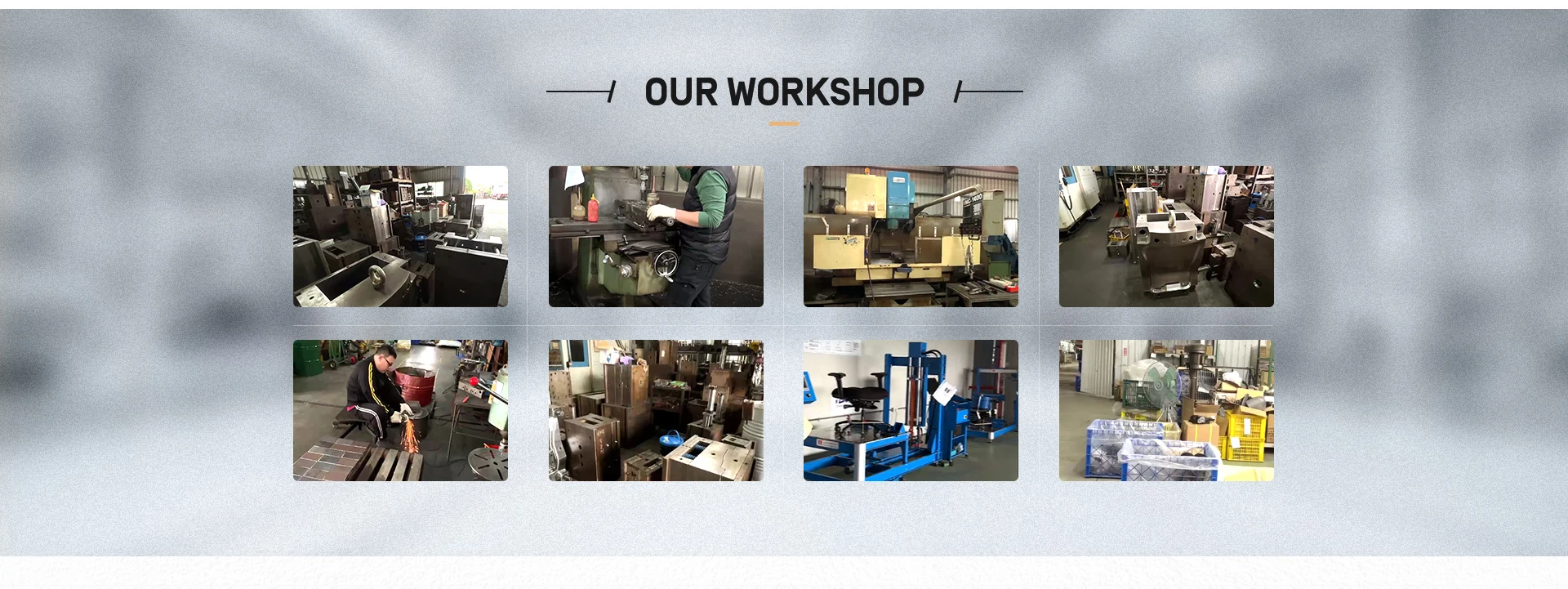 OUR WORKSHOP